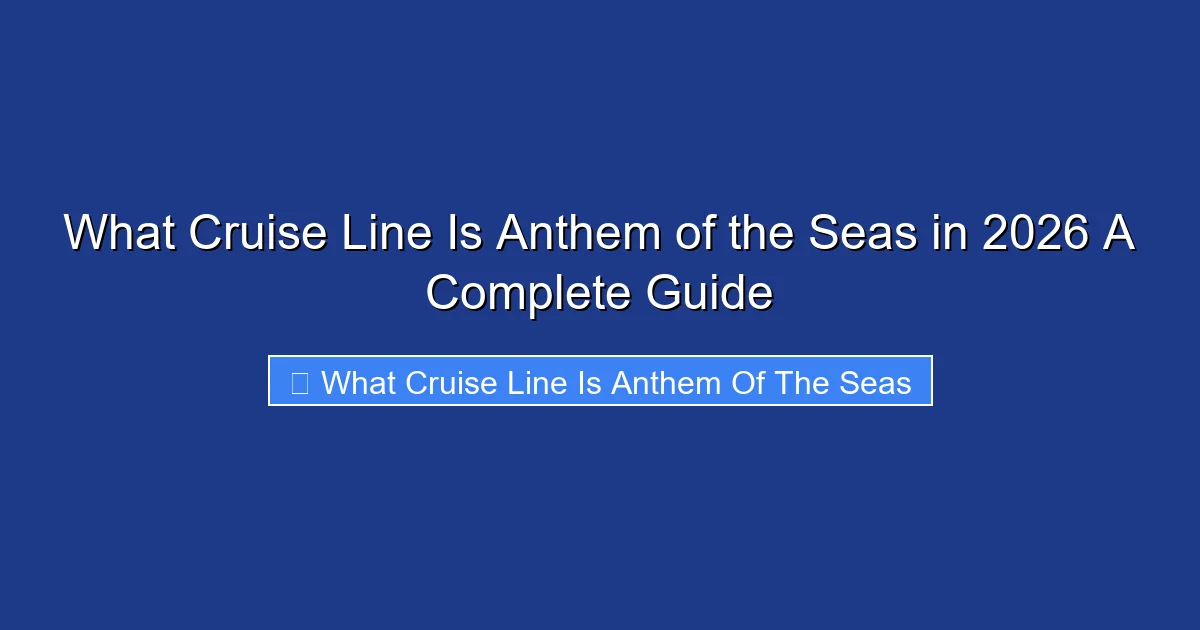 What Cruise Line Is Anthem of the Seas in 2026 A Complete Guide

What Cruise Line Is Anthem Of The Seas